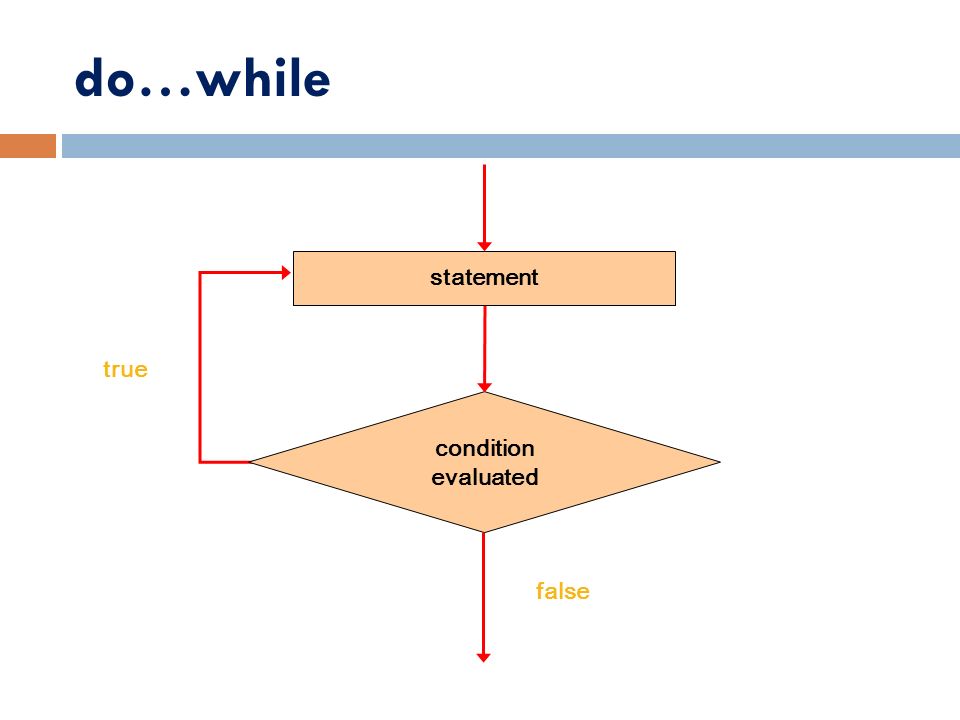 do…while

statement

true

condition evaluated

false